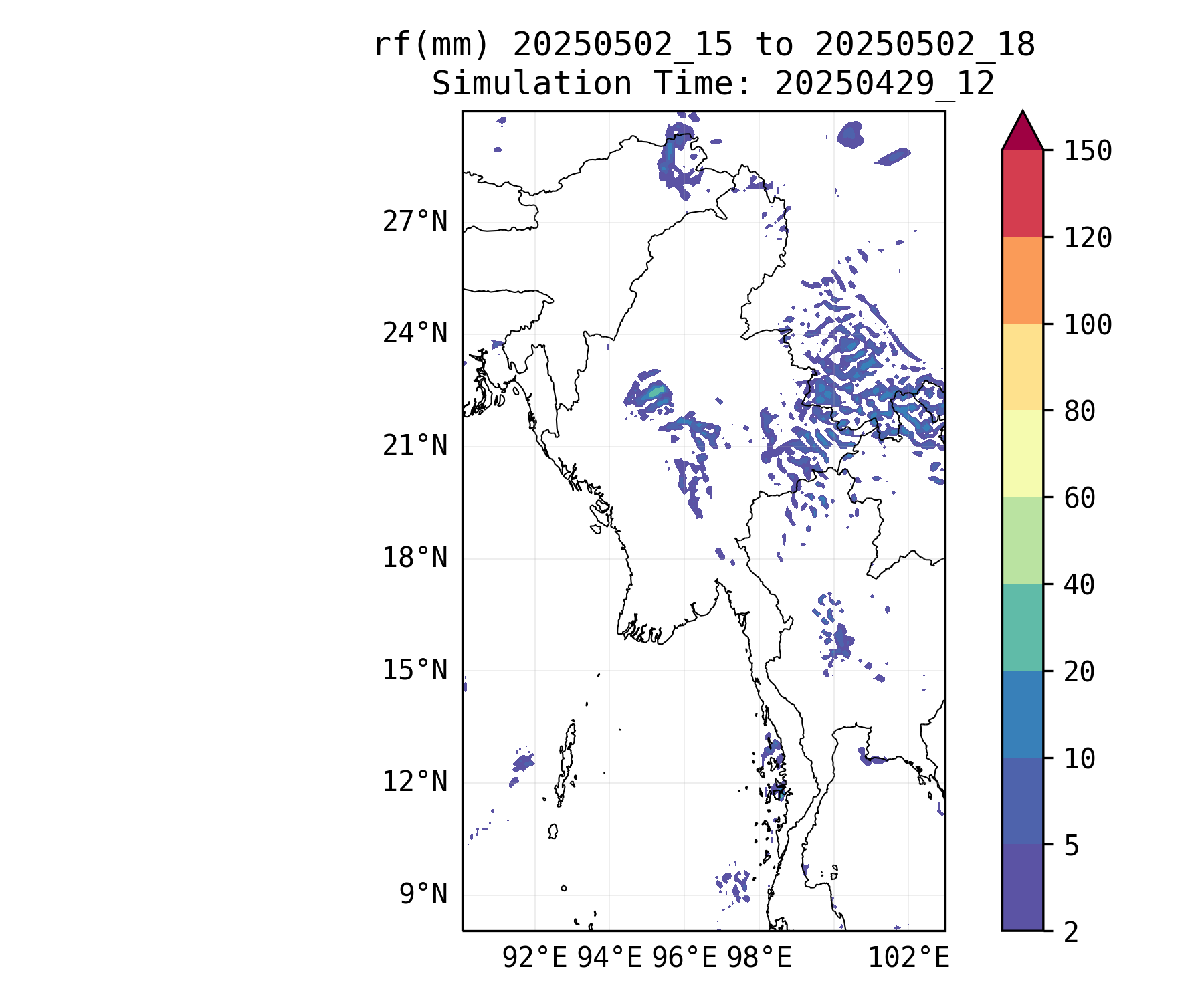 rf(mm) 20250502_15 to 20250502_18
Simulation Time: 20250429_12

27°N
24°N
21°N
18°N
15°N
12°N
9°N

92°E 94°E 96°E 98°E 102°E

150
120
100
80
60
40
20
10
5
2